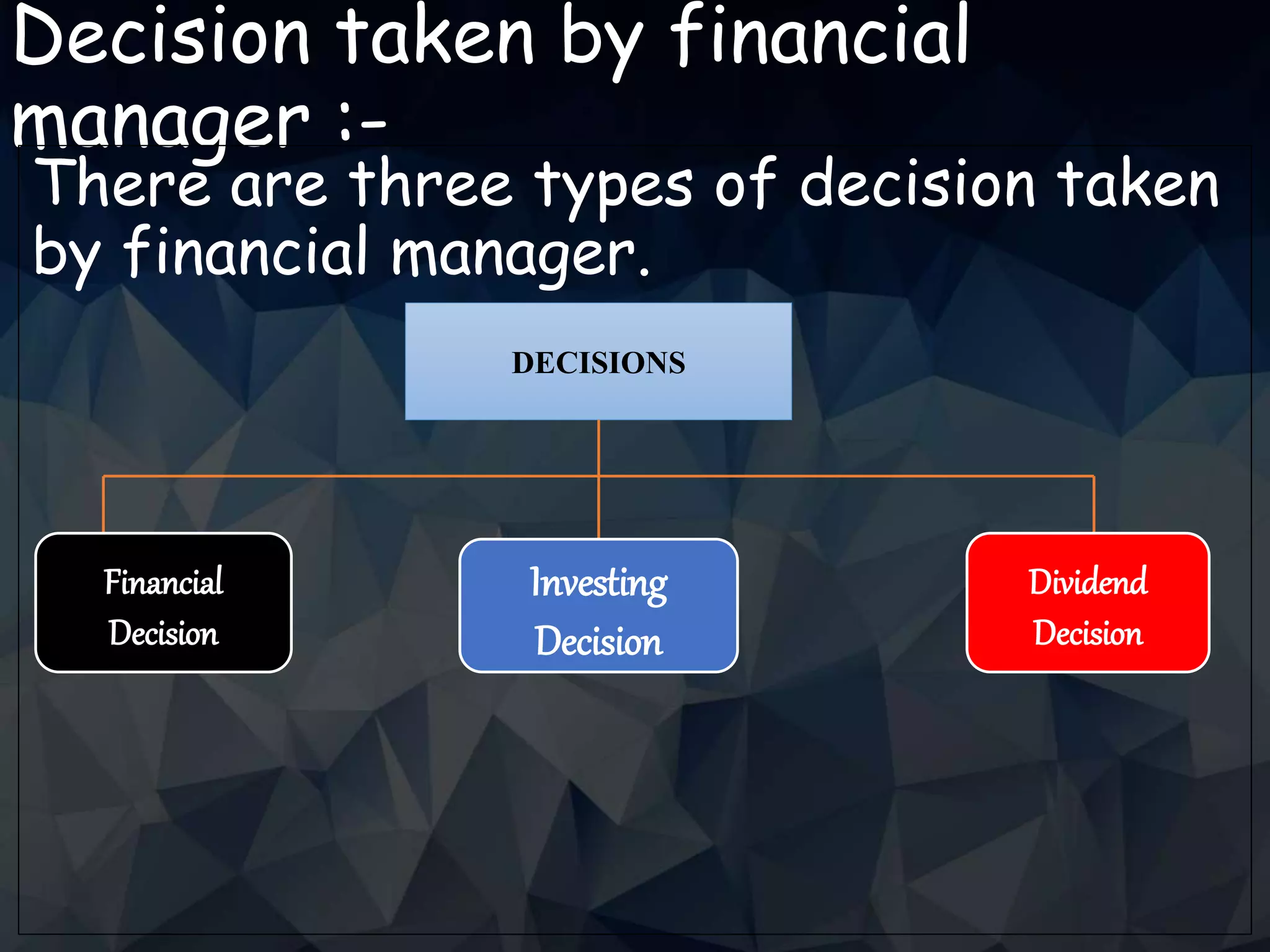 Decision taken by financial manager :-

There are three types of decision taken by financial manager.

DECISIONS

Financial Decision

Investing Decision

Dividend Decision